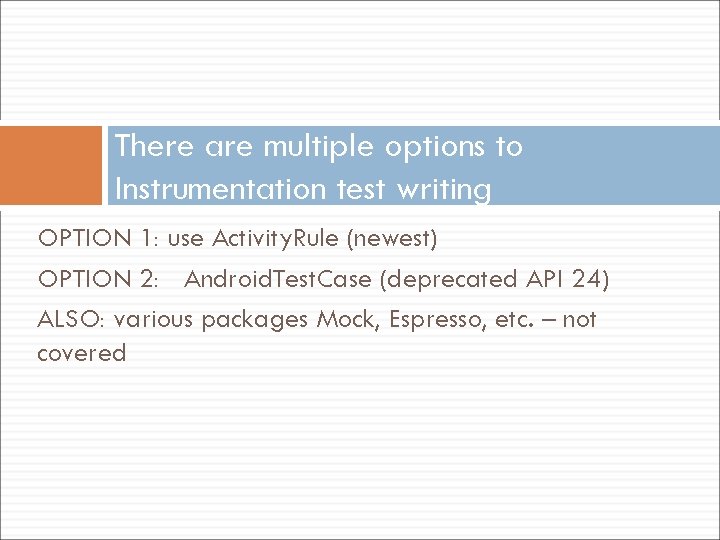 There are multiple options to Instrumentation test writing

OPTION 1: use ActivityRule (newest)

OPTION 2:  AndroidTestCase (deprecated API 24)

ALSO: various packages Mock, Espresso, etc. – not covered